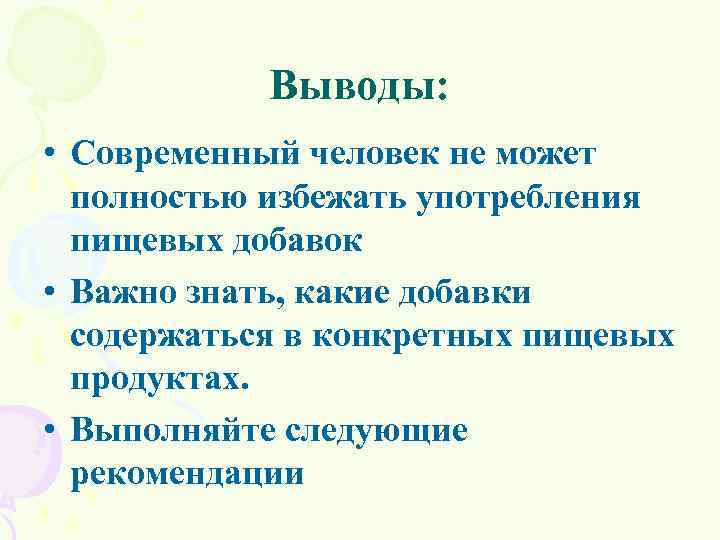 Выводы:

• Современный человек не может полностью избежать употребления пищевых добавок

• Важно знать, какие добавки содержаться в конкретных пищевых продуктах.

• Выполняйте следующие рекомендации